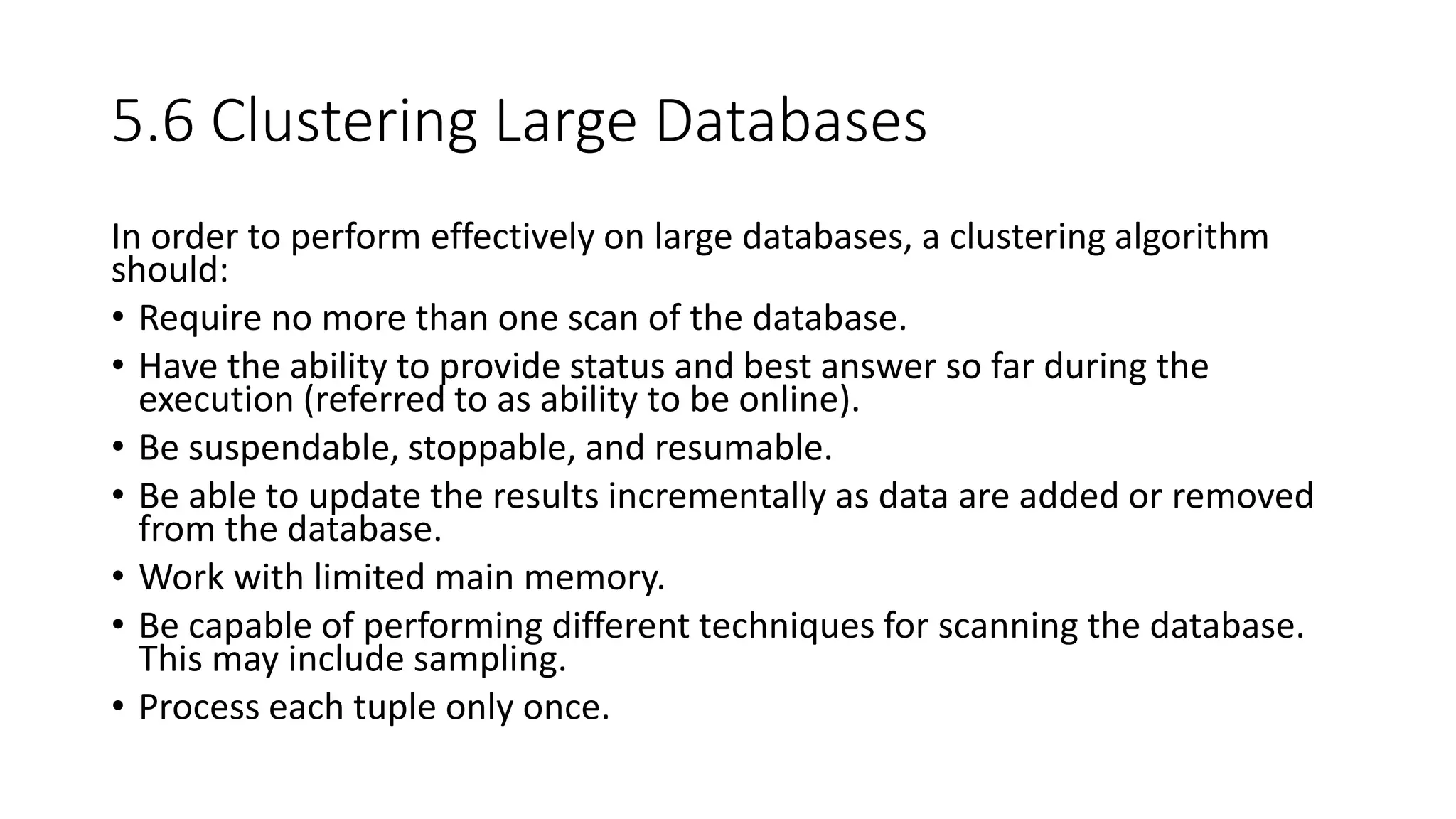 5.6 Clustering Large Databases

In order to perform effectively on large databases, a clustering algorithm should:

• Require no more than one scan of the database.
• Have the ability to provide status and best answer so far during the execution (referred to as ability to be online).
• Be suspendable, stoppable, and resumable.
• Be able to update the results incrementally as data are added or removed from the database.
• Work with limited main memory.
• Be capable of performing different techniques for scanning the database. This may include sampling.
• Process each tuple only once.